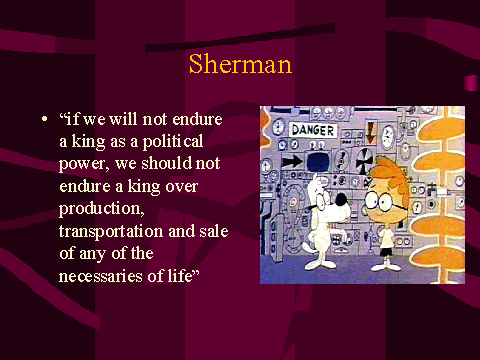 Sherman

• “if we will not endure a king as a political power, we should not endure a king over production, transportation and sale of any of the necessaries of life”

DANGER